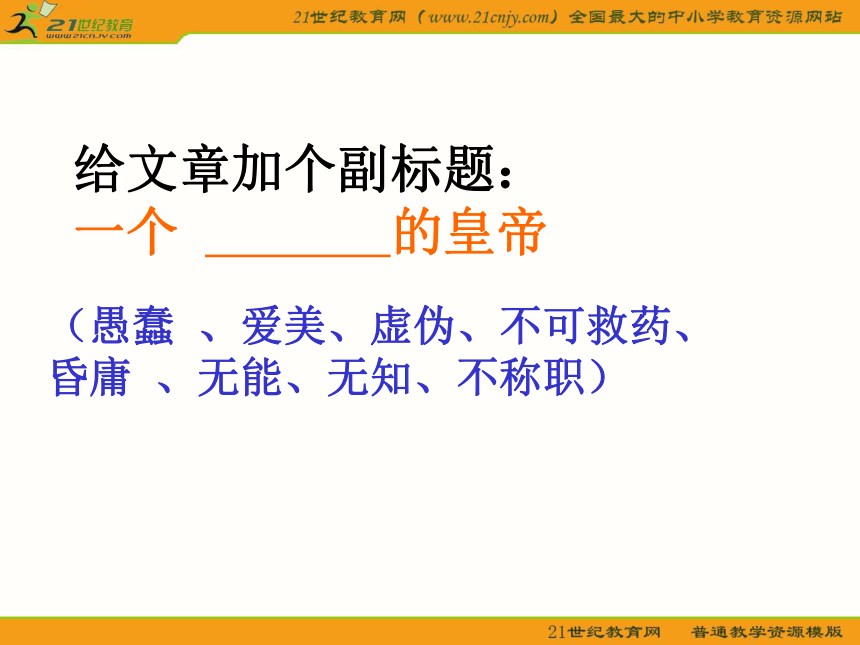 21世纪教育
www.21cnjy.com

21世纪教育网（www.21cnjy.com）全国最大的中小学教育资源网站

给文章加个副标题：
一个 ________的皇帝

（愚蠢 、爱美、虚伪、不可救药、昏庸 、无能、无知、不称职）

21世纪教育网 普通教学资源模版